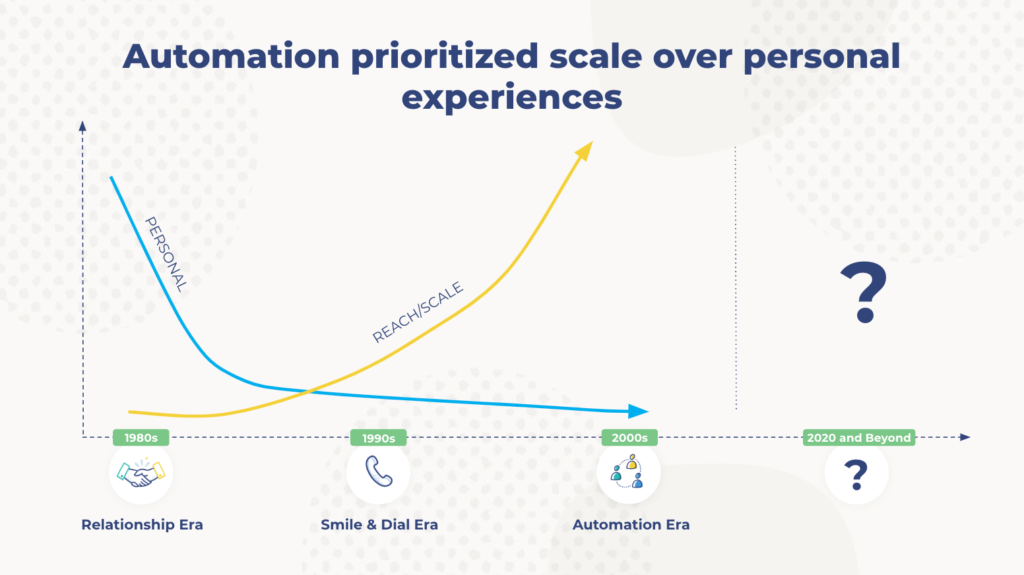 Automation prioritized scale over personal experiences

PERSONAL

REACH/SCALE

?

1980s

1990s

2000s

2020 and Beyond

?

Relationship Era

Smile & Dial Era

Automation Era